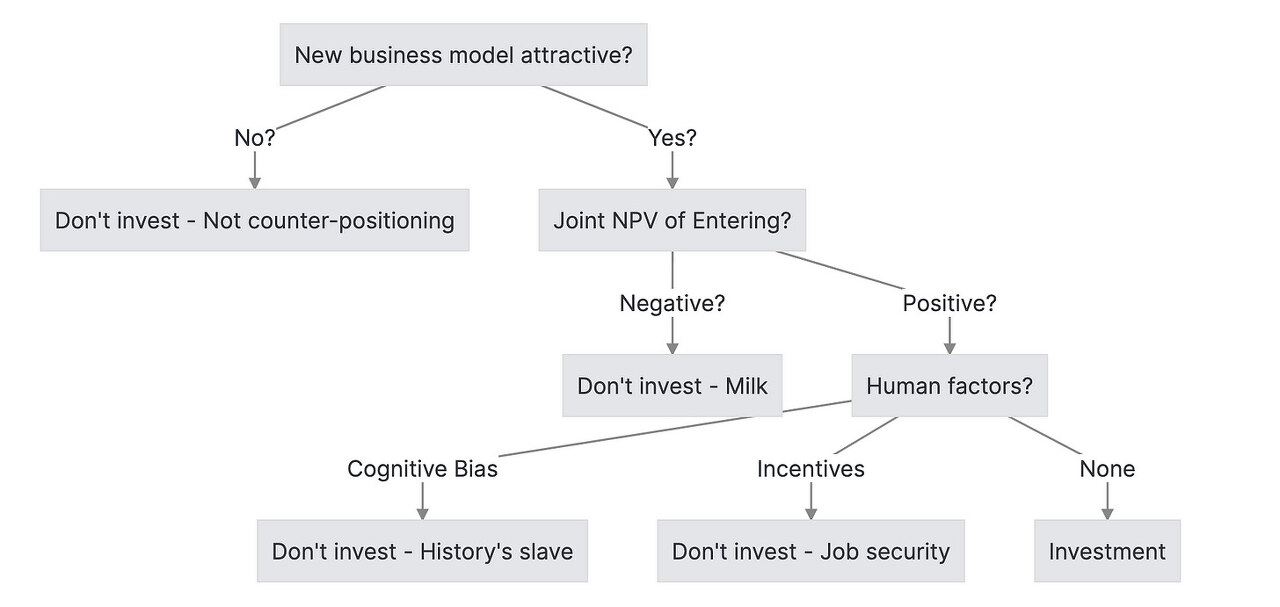 New business model attractive?

No?

Yes?

Don't invest - Not counter-positioning

Joint NPV of Entering?

Negative?

Positive?

Don't invest - Milk

Human factors?

Cognitive Bias

Incentives

None

Don't invest - History's slave

Don't invest - Job security

Investment